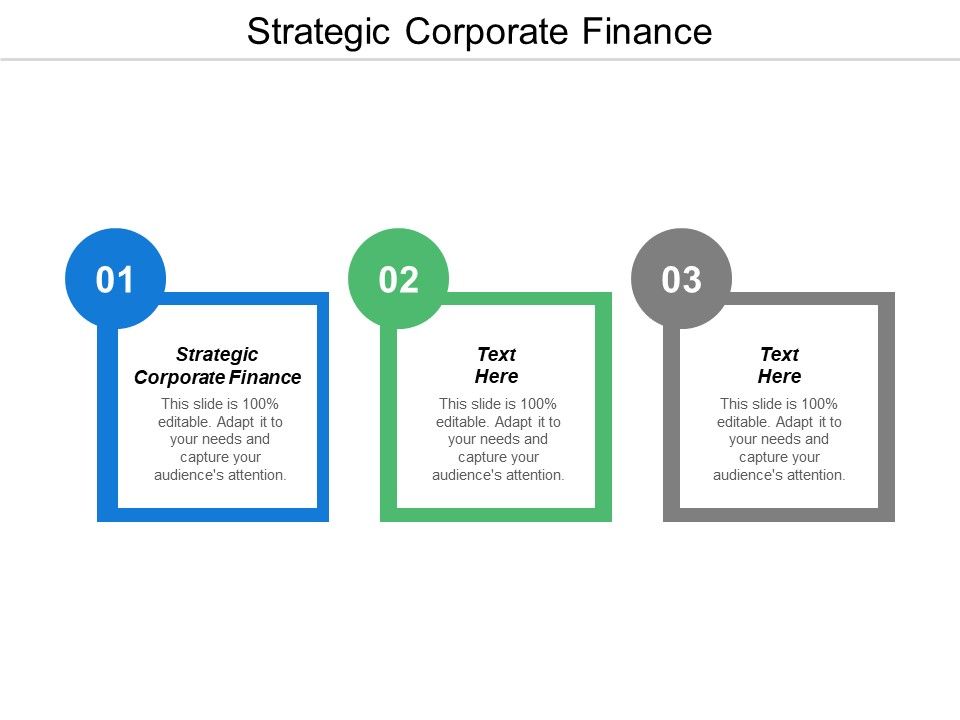 Strategic Corporate Finance

01

Strategic Corporate Finance

This slide is 100% editable. Adapt it to your needs and capture your audience's attention.

02

Text Here

This slide is 100% editable. Adapt it to your needs and capture your audience's attention.

03

Text Here

This slide is 100% editable. Adapt it to your needs and capture your audience's attention.